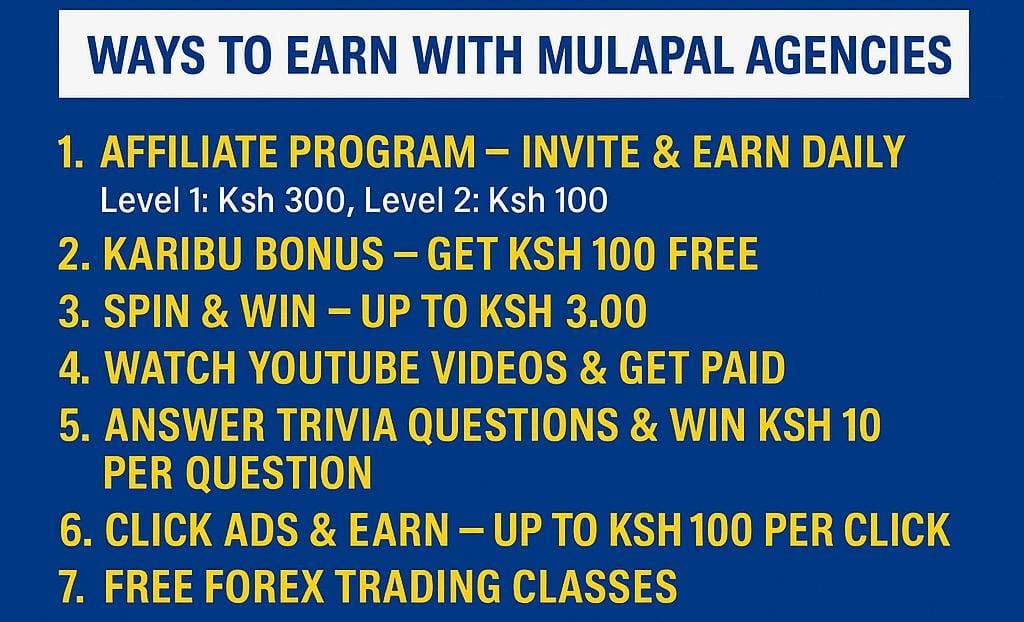 WAYS TO EARN WITH MULAPAL AGENCIES

1. AFFILIATE PROGRAM – INVITE & EARN DAILY
Level 1: Ksh 300, Level 2: Ksh 100

2. KARIBU BONUS – GET KSH 100 FREE

3. SPIN & WIN – UP TO KSH 3.00

4. WATCH YOUTUBE VIDEOS & GET PAID

5. ANSWER TRIVIA QUESTIONS & WIN KSH 10 PER QUESTION

6. CLICK ADS & EARN – UP TO KSH 100 PER CLICK

7. FREE FOREX TRADING CLASSES